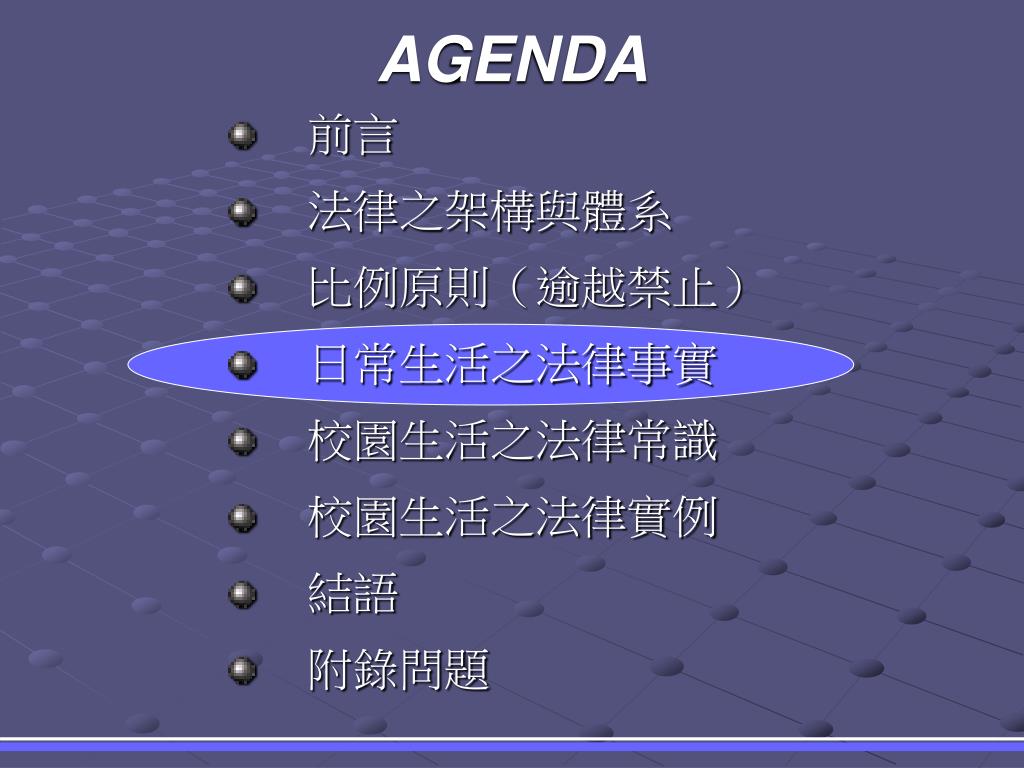 AGENDA

前言

法律之架構與體系

比例原則（逾越禁止）

日常生活之法律事實

校園生活之法律常識

校園生活之法律實例

結語

附錄問題